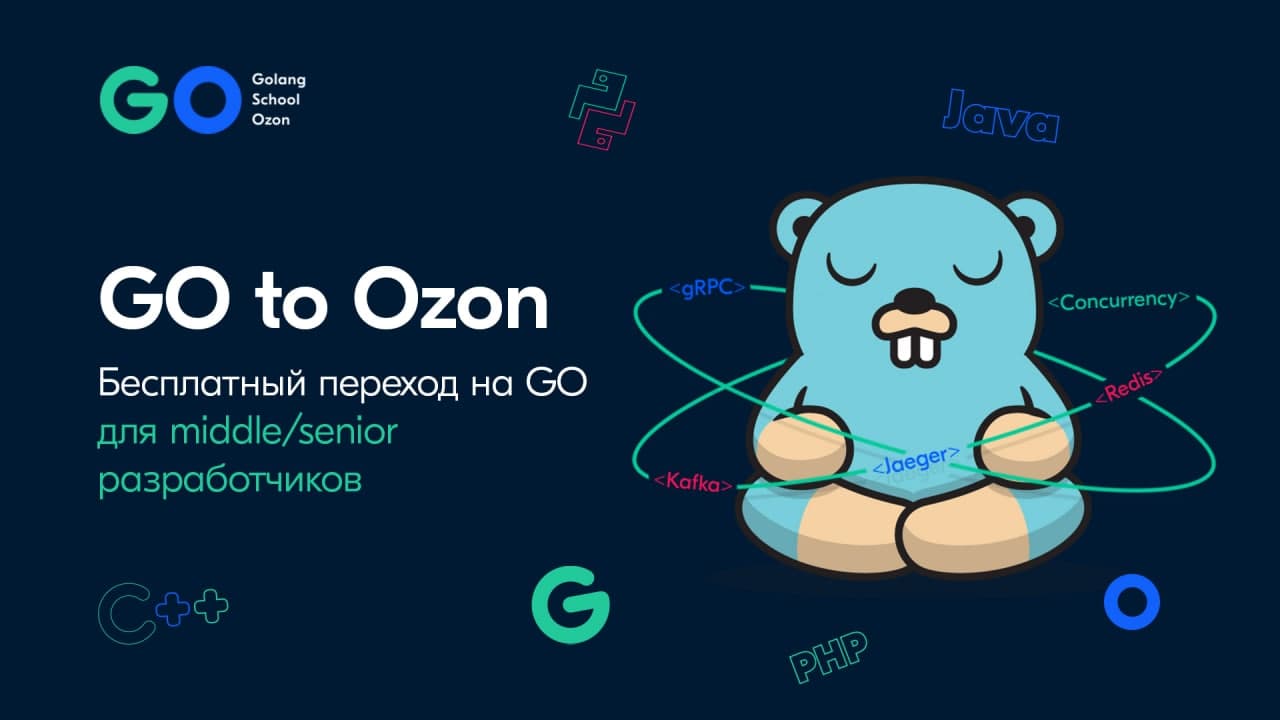 GO Golang School Ozon

Java

GO to Ozon

Бесплатный переход на GO для middle/senior разработчиков

<gRPC>
<Concurrency>
<Redis>
<Jaeger>
<Kafka>

C++

G

O

PHP